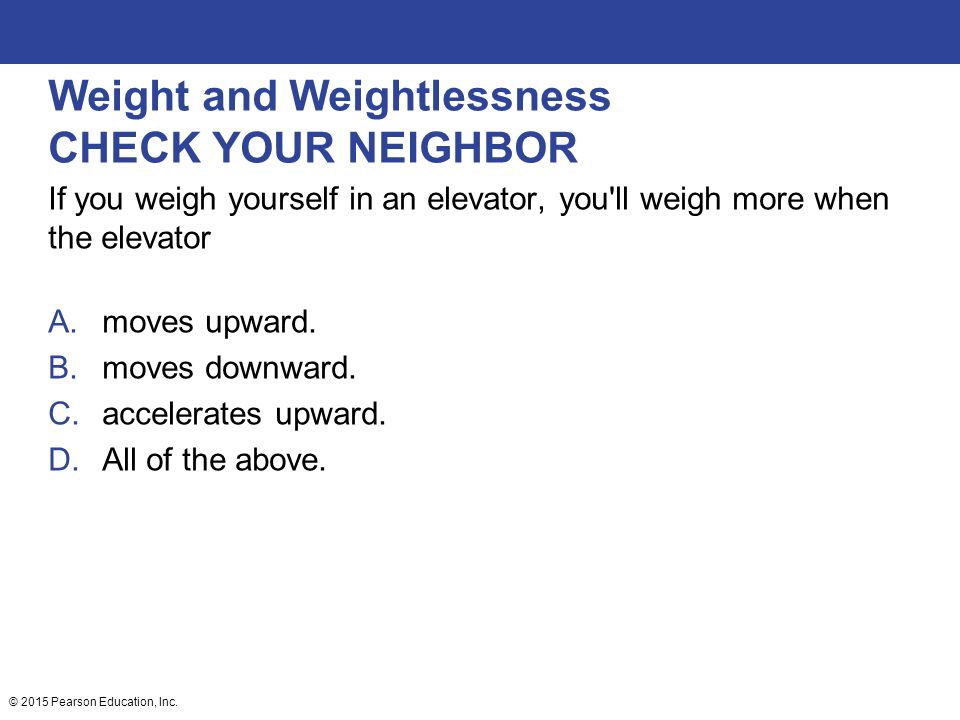 Weight and Weightlessness
CHECK YOUR NEIGHBOR

If you weigh yourself in an elevator, you'll weigh more when the elevator

A. moves upward.
B. moves downward.
C. accelerates upward.
D. All of the above.

© 2015 Pearson Education, Inc.